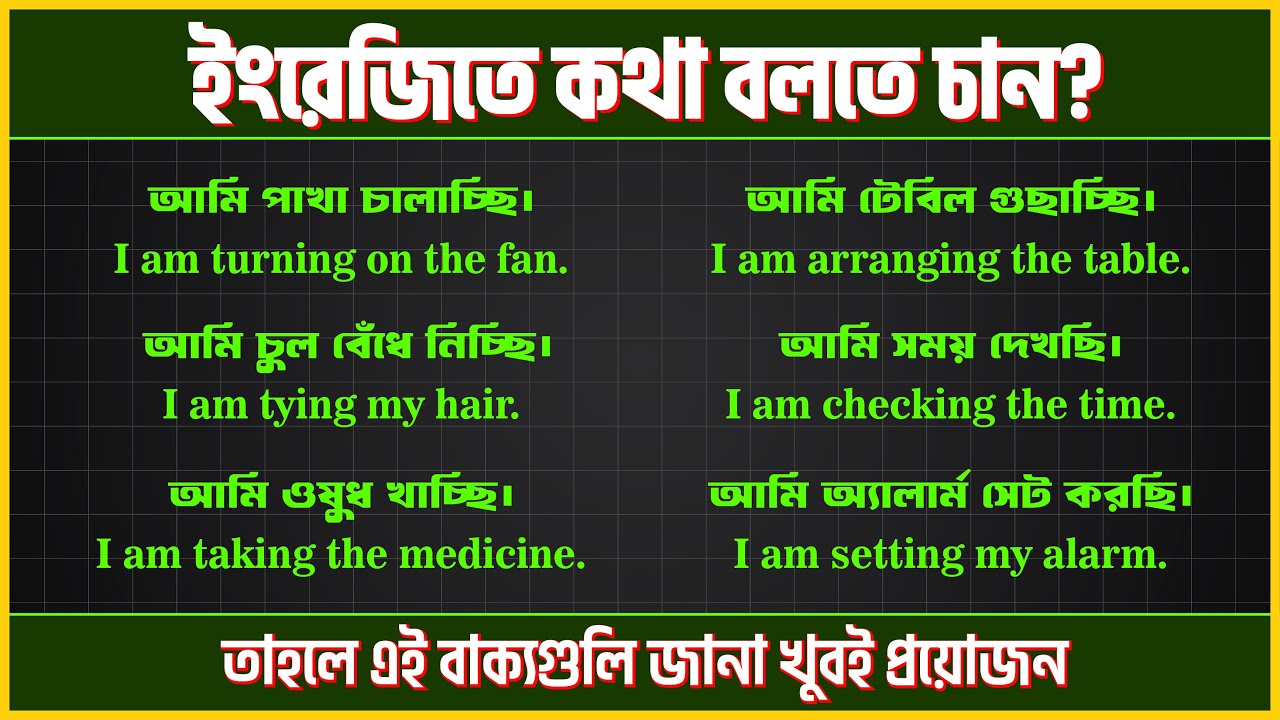 ইংরেজিতে কথা বলতে চান?

আমি পাখা চালাচ্ছি।
I am turning on the fan.

আমি চুল বেঁধে নিচ্ছি।
I am tying my hair.

আমি ওষুধ খাচ্ছি।
I am taking the medicine.

আমি টেবিল গুছাচ্ছি।
I am arranging the table.

আমি সময় দেখছি।
I am checking the time.

আমি অ্যালার্ম সেট করছি।
I am setting my alarm.

তাহলে এই বাক্যগুলি জানা খুবই প্রয়োজন